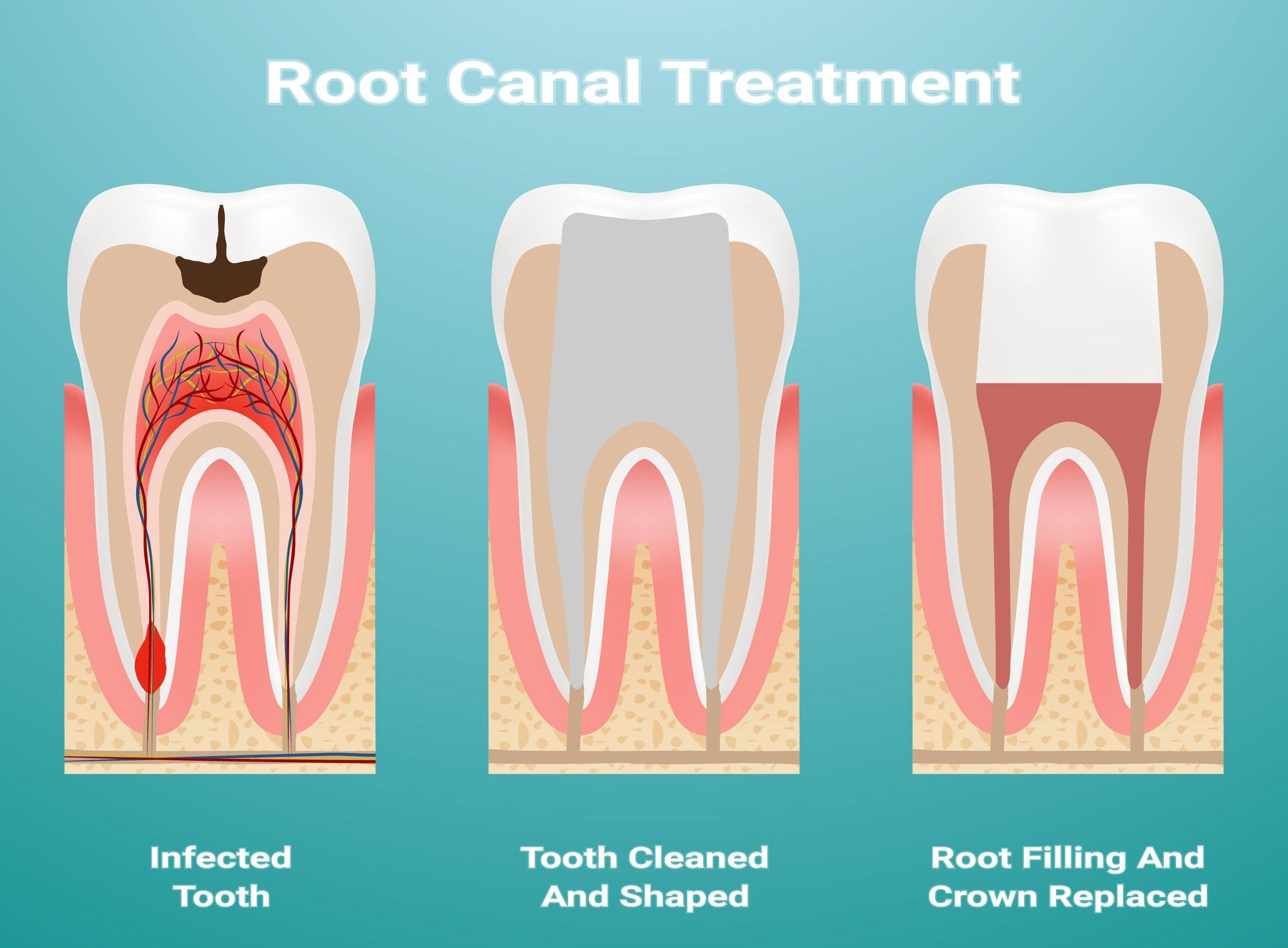 Root Canal Treatment

Infected Tooth

Tooth Cleaned And Shaped

Root Filling And Crown Replaced